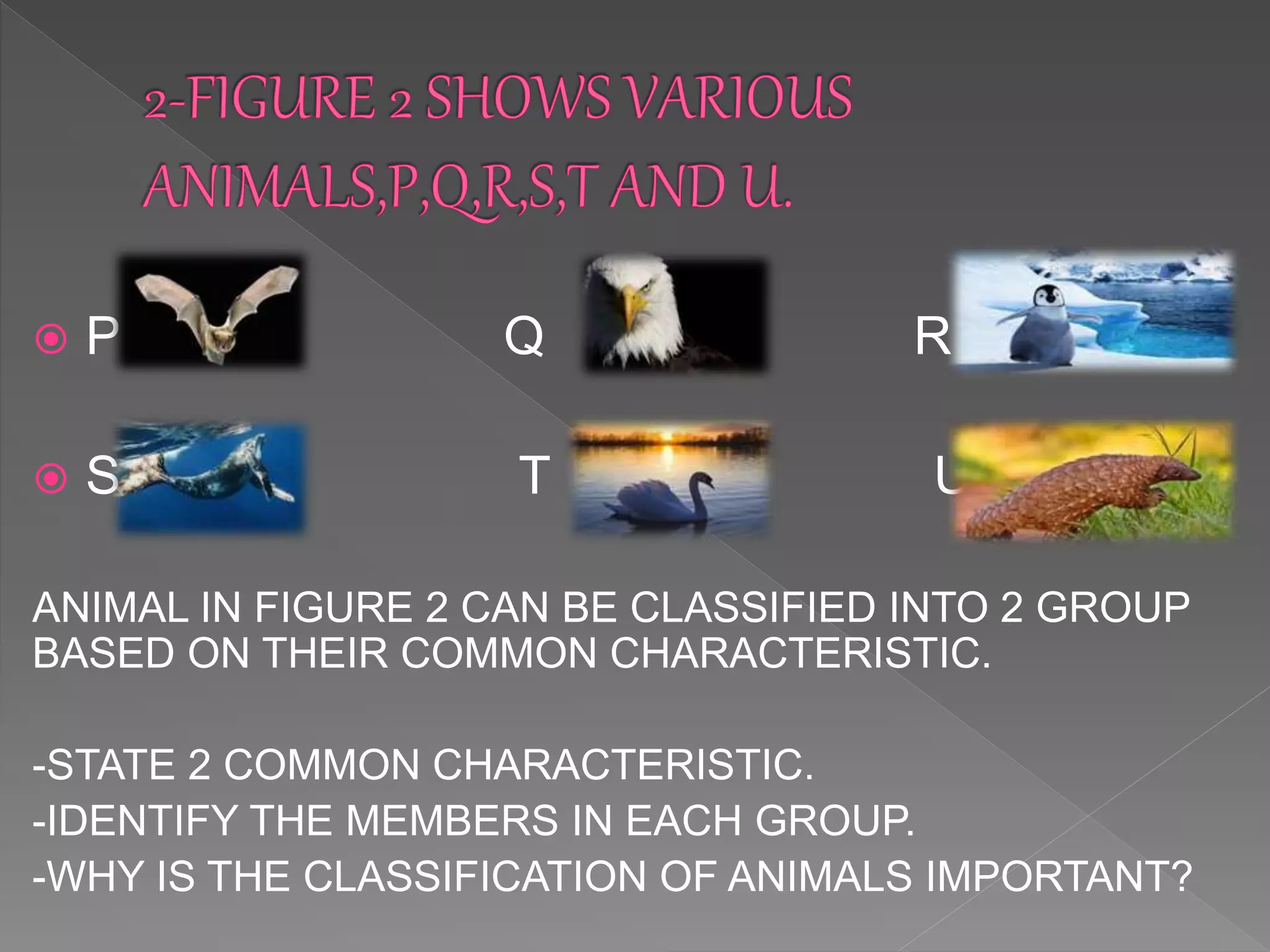 2-FIGURE 2 SHOWS VARIOUS ANIMALS,P,Q,R,S,T AND U.

P Q R

S T U

ANIMAL IN FIGURE 2 CAN BE CLASSIFIED INTO 2 GROUP BASED ON THEIR COMMON CHARACTERISTIC.

-STATE 2 COMMON CHARACTERISTIC.
-IDENTIFY THE MEMBERS IN EACH GROUP.
-WHY IS THE CLASSIFICATION OF ANIMALS IMPORTANT?